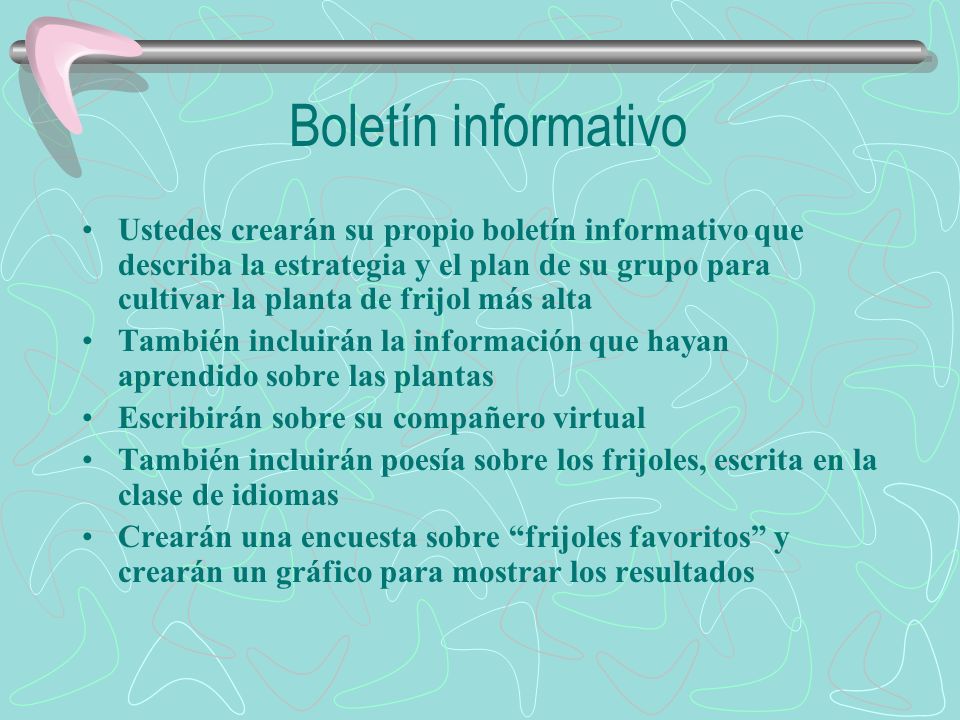 Boletín informativo

• Ustedes crearán su propio boletín informativo que describa la estrategia y el plan de su grupo para cultivar la planta de frijol más alta
• También incluirán la información que hayan aprendido sobre las plantas
• Escribirán sobre su compañero virtual
• También incluirán poesía sobre los frijoles, escrita en la clase de idiomas
• Crearán una encuesta sobre “frijoles favoritos” y crearán un gráfico para mostrar los resultados